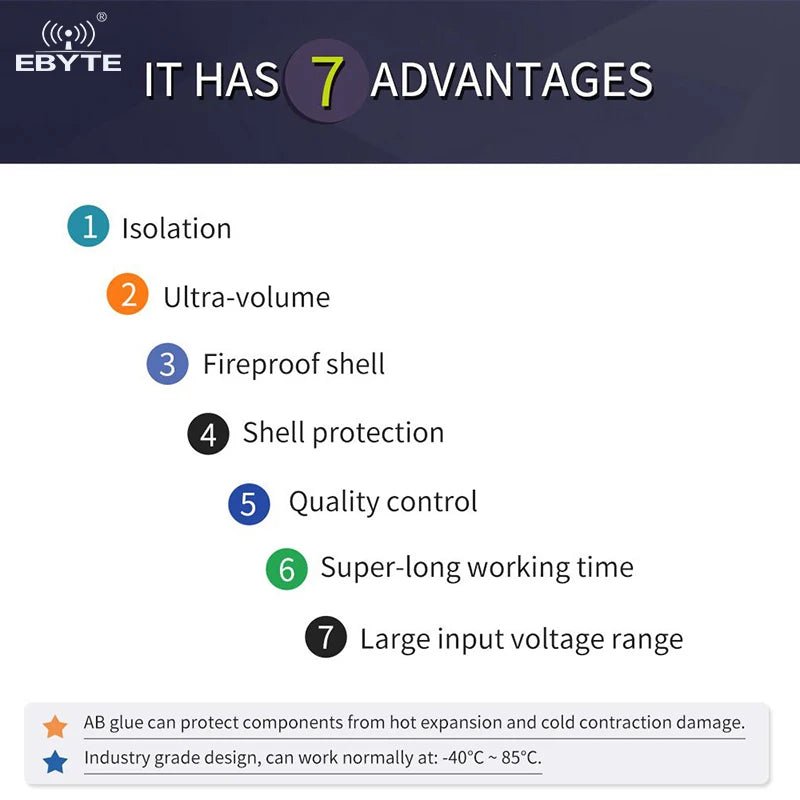 EBYTE®

IT HAS 7 ADVANTAGES

1 Isolation

2 Ultra-volume

3 Fireproof shell

4 Shell protection

5 Quality control

6 Super-long working time

7 Large input voltage range

AB glue can protect components from hot expansion and cold contraction damage.

Industry grade design, can work normally at: -40°C ~ 85°C.